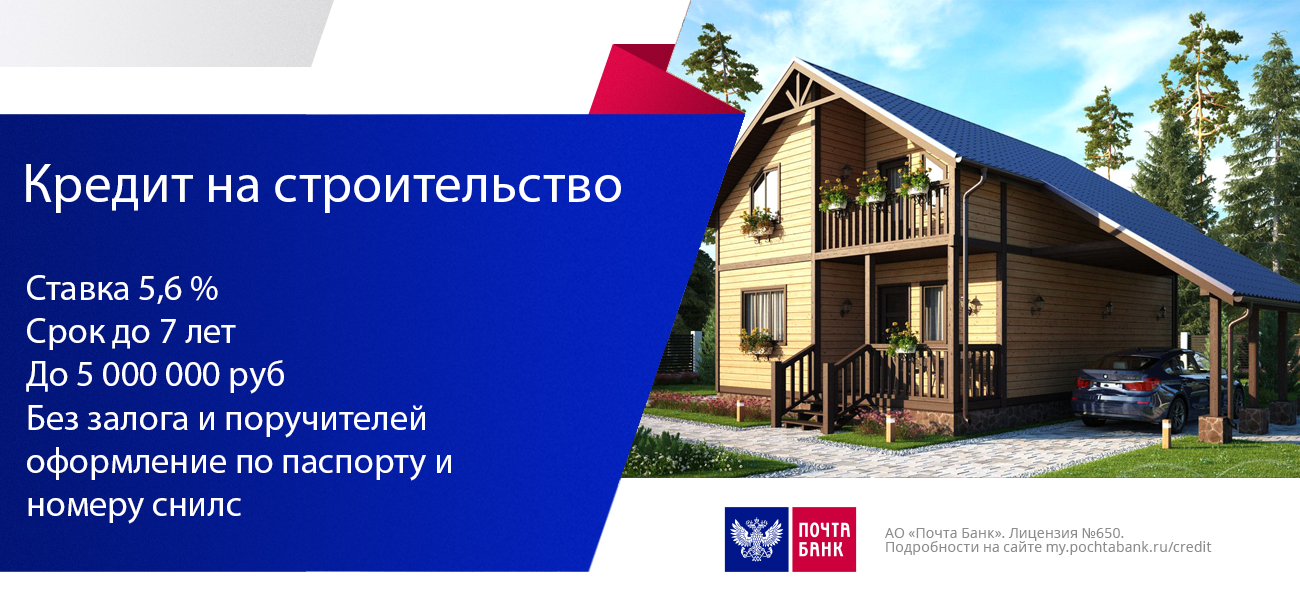 Кредит на строительство

Ставка 5,6 %
Срок до 7 лет
До 5 000 000 руб
Без залога и поручителей
оформление по паспорту и
номеру снилс

ПОЧТА
БАНК

АО «Почта Банк». Лицензия №650.
Подробности на сайте my.pochtabank.ru/credit